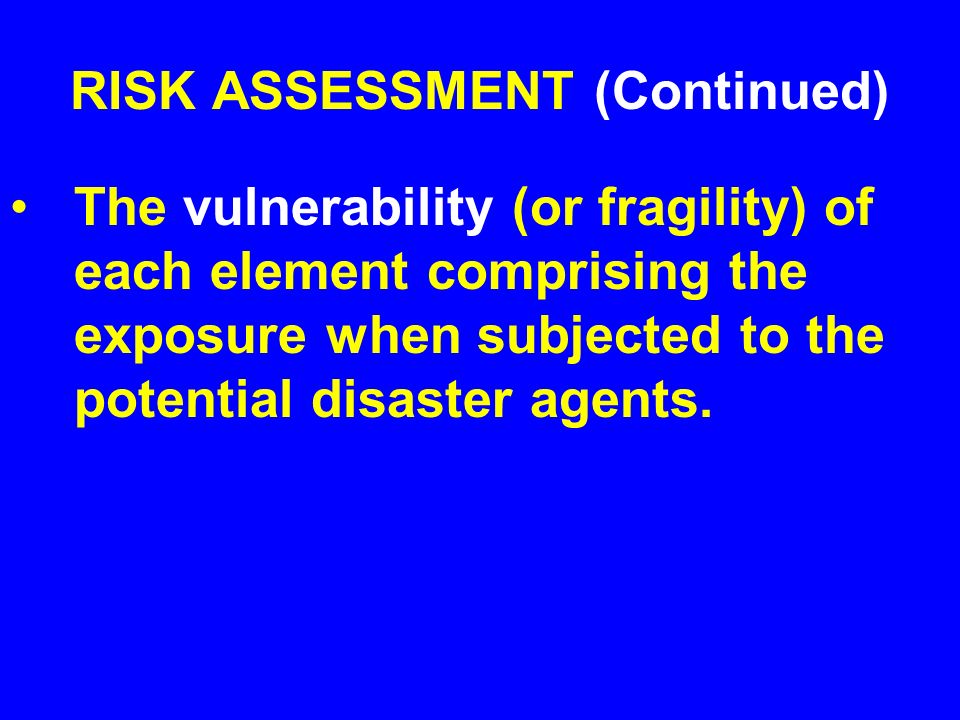 RISK ASSESSMENT (Continued)

• The vulnerability (or fragility) of each element comprising the exposure when subjected to the potential disaster agents.